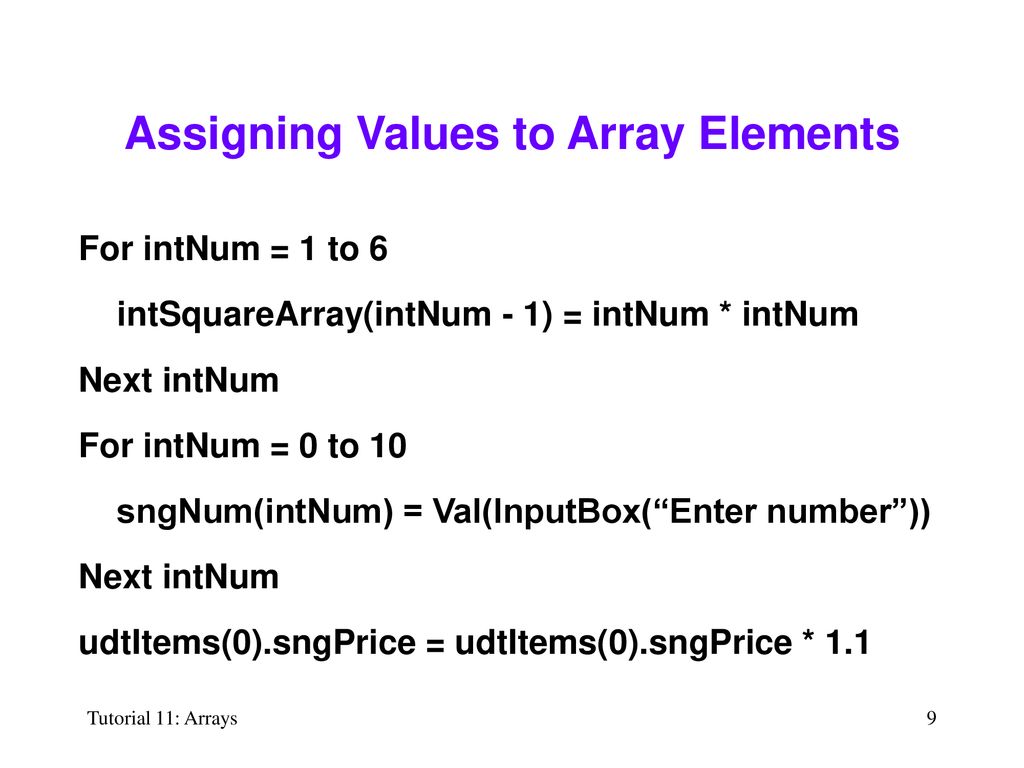 Assigning Values to Array Elements

For intNum = 1 to 6

intSquareArray(intNum - 1) = intNum * intNum

Next intNum

For intNum = 0 to 10

sngNum(intNum) = Val(InputBox(“Enter number”))

Next intNum

udtItems(0).sngPrice = udtItems(0).sngPrice * 1.1

Tutorial 11: Arrays

9